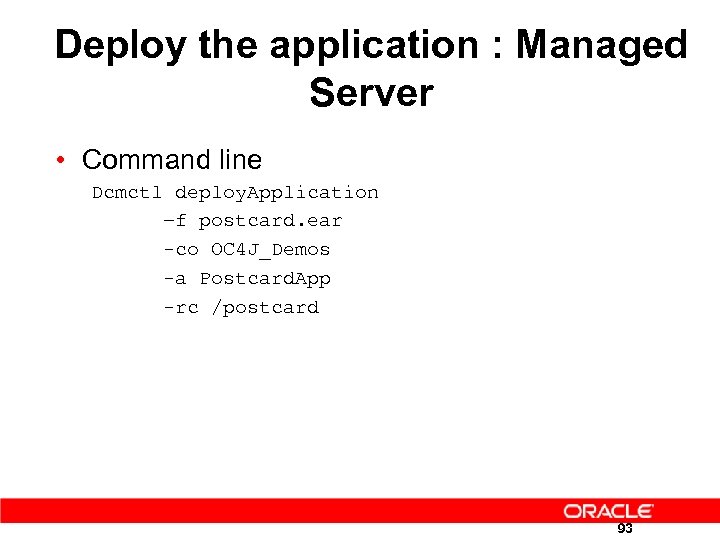 Deploy the application : Managed Server

• Command line

Dcmctl deployApplication
–f postcard.ear
-co OC4J_Demos
-a PostcardApp
-rc /postcard

ORACLE

93